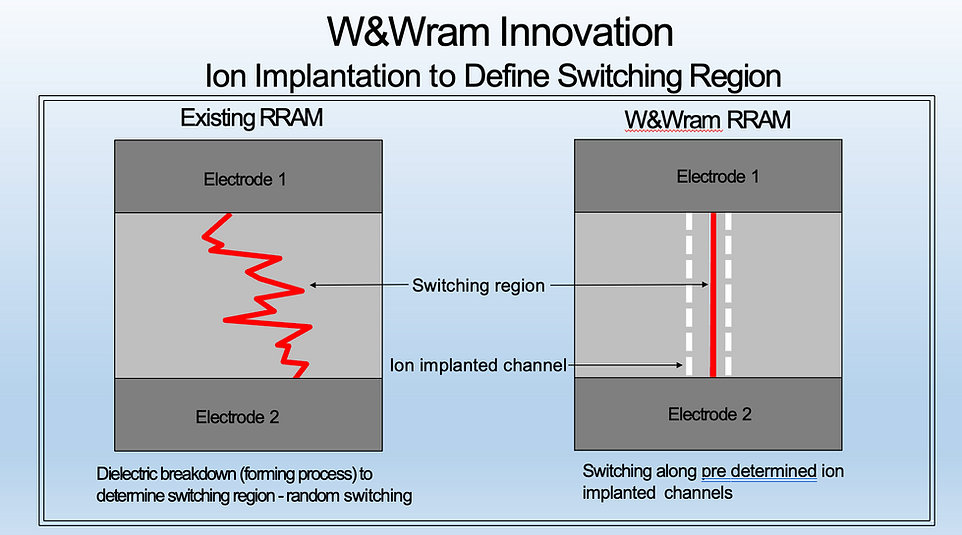 W&Wram Innovation
Ion Implantation to Define Switching Region

Existing RRAM

Electrode 1

Electrode 2

Dielectric breakdown (forming process) to determine switching region - random switching

Switching region

Ion implanted channel

W&Wram RRAM

Electrode 1

Electrode 2

Switching along pre determined ion implanted channels